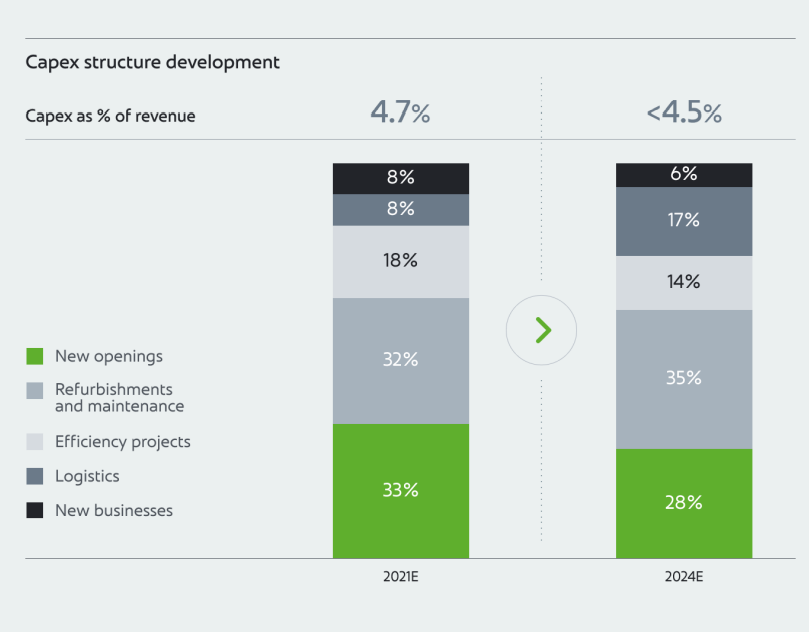 Capex structure development

Capex as % of revenue 4.7% <4.5%

8%
8%
18%
32%
33%

6%
17%
14%
35%
28%

New openings
Refurbishments and maintenance
Efficiency projects
Logistics
New businesses

2021E
2024E